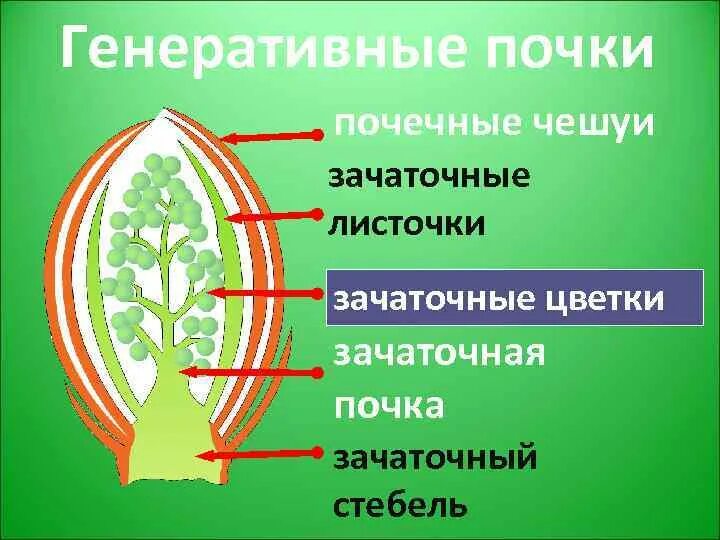 Генеративные почки

почечные чешуи

зачаточные листочки

зачаточные цветки

зачаточная почка

зачаточный стебель